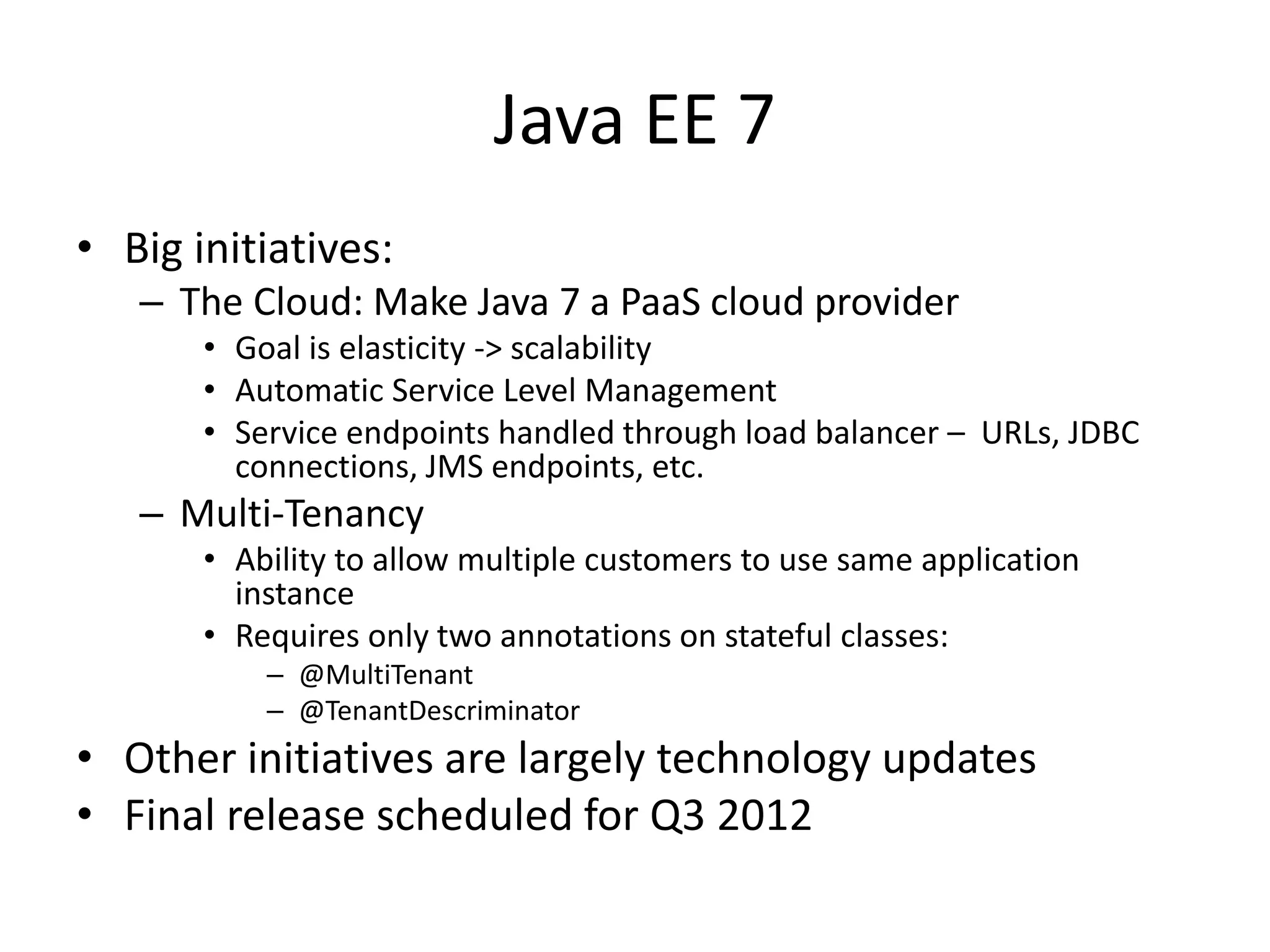 Java EE 7

• Big initiatives:
  – The Cloud: Make Java 7 a PaaS cloud provider
    • Goal is elasticity -> scalability
    • Automatic Service Level Management
    • Service endpoints handled through load balancer – URLs, JDBC connections, JMS endpoints, etc.
  – Multi-Tenancy
    • Ability to allow multiple customers to use same application instance
    • Requires only two annotations on stateful classes:
      – @MultiTenant
      – @TenantDescriminator
• Other initiatives are largely technology updates
• Final release scheduled for Q3 2012